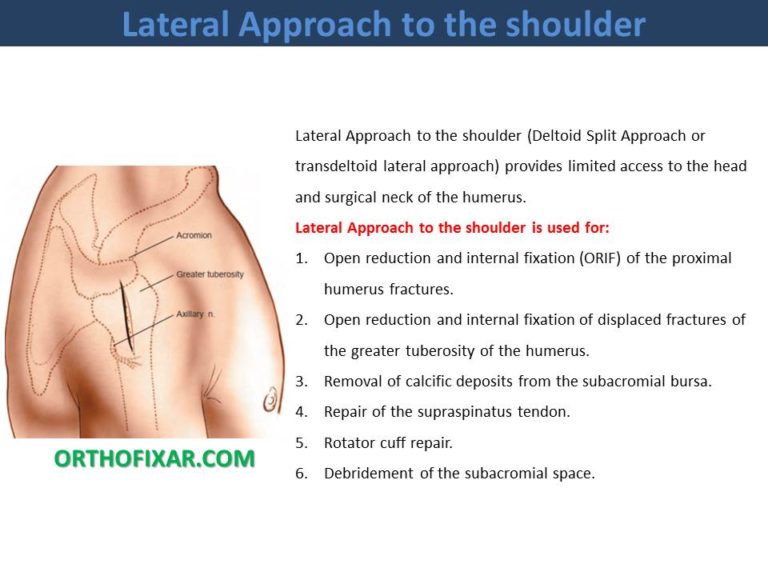 Lateral Approach to the shoulder

Acromion

Greater tuberosity

Axillary n.

ORTHOFIXAR.COM

Lateral Approach to the shoulder (Deltoid Split Approach or transdeltoid lateral approach) provides limited access to the head and surgical neck of the humerus.

Lateral Approach to the shoulder is used for:

1. Open reduction and internal fixation (ORIF) of the proximal humerus fractures.
2. Open reduction and internal fixation of displaced fractures of the greater tuberosity of the humerus.
3. Removal of calcific deposits from the subacromial bursa.
4. Repair of the supraspinatus tendon.
5. Rotator cuff repair.
6. Debridement of the subacromial space.